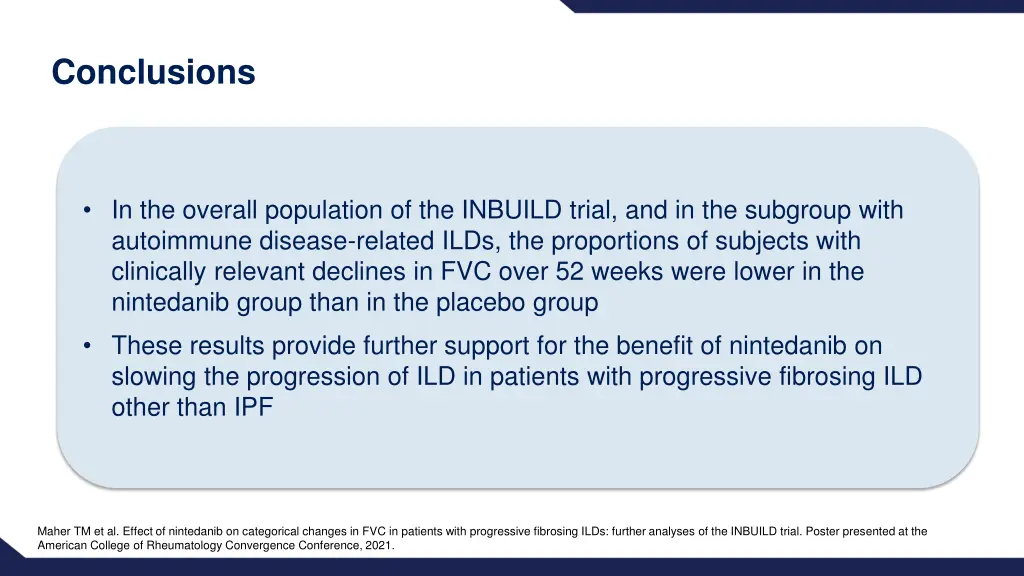 Conclusions

• In the overall population of the INBUILD trial, and in the subgroup with autoimmune disease-related ILDs, the proportions of subjects with clinically relevant declines in FVC over 52 weeks were lower in the nintedanib group than in the placebo group

• These results provide further support for the benefit of nintedanib on slowing the progression of ILD in patients with progressive fibrosing ILD other than IPF

Maher TM et al. Effect of nintedanib on categorical changes in FVC in patients with progressive fibrosing ILDs: further analyses of the INBUILD trial. Poster presented at the American College of Rheumatology Convergence Conference, 2021.